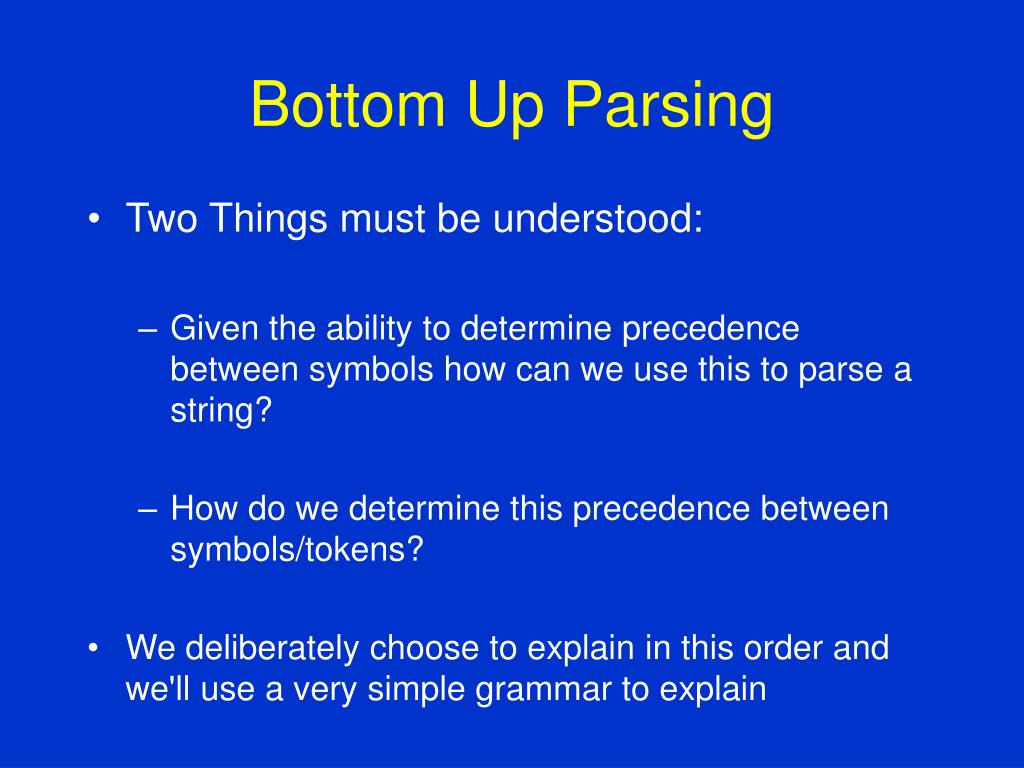 Bottom Up Parsing

• Two Things must be understood:

– Given the ability to determine precedence between symbols how can we use this to parse a string?

– How do we determine this precedence between symbols/tokens?

• We deliberately choose to explain in this order and we'll use a very simple grammar to explain